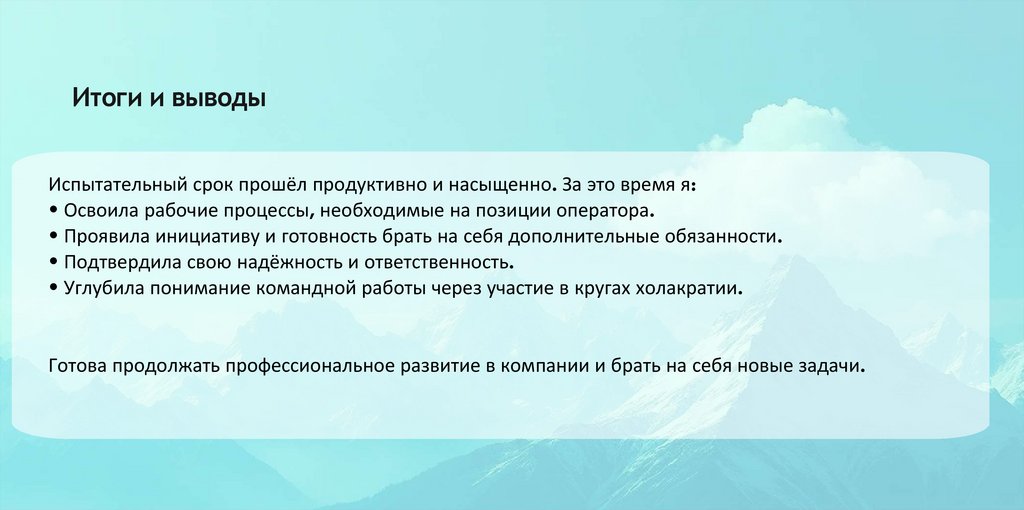 Итоги и выводы

Испытательный срок прошёл продуктивно и насыщенно. За это время я:
• Освоила рабочие процессы, необходимые на позиции оператора.
• Проявила инициативу и готовность брать на себя дополнительные обязанности.
• Подтвердила свою надёжность и ответственность.
• Углубила понимание командной работы через участие в кругах холакратии.

Готова продолжать профессиональное развитие в компании и брать на себя новые задачи.